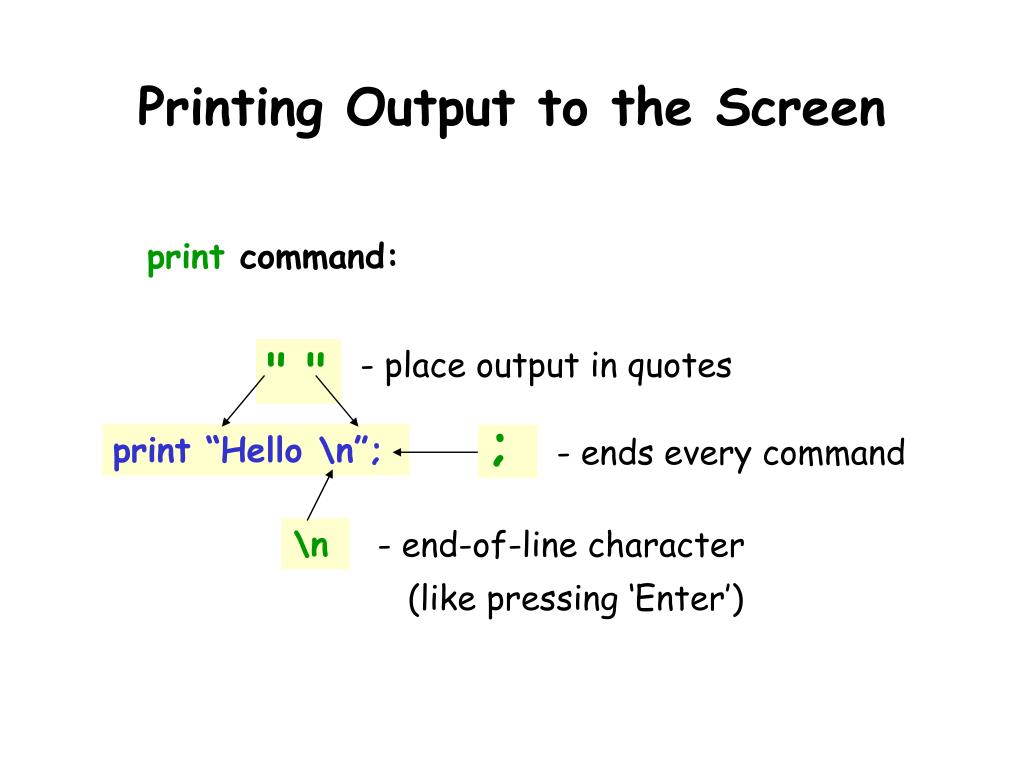 Printing Output to the Screen

print command:

" " - place output in quotes

print “Hello \n”;

; - ends every command

\n - end-of-line character (like pressing ‘Enter’)